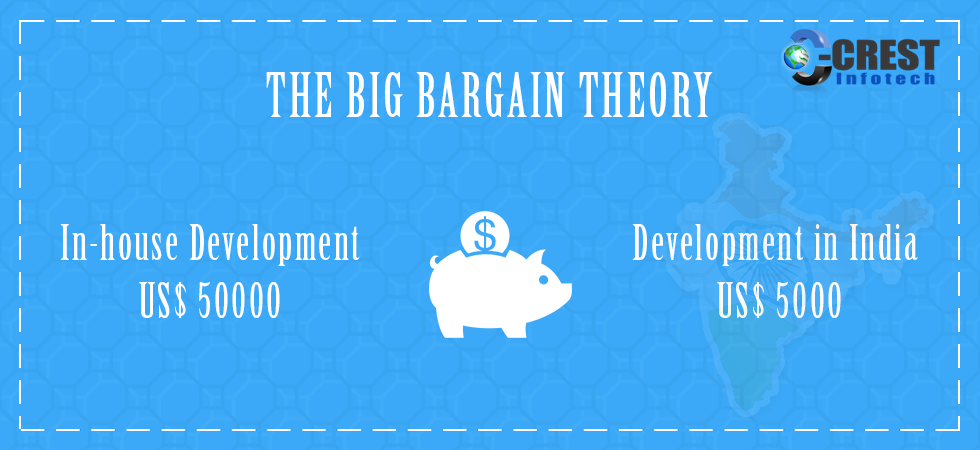 CREST
Infotech

THE BIG BARGAIN THEORY

In-house Development
US$ 50000

$

Development in India
US$ 5000